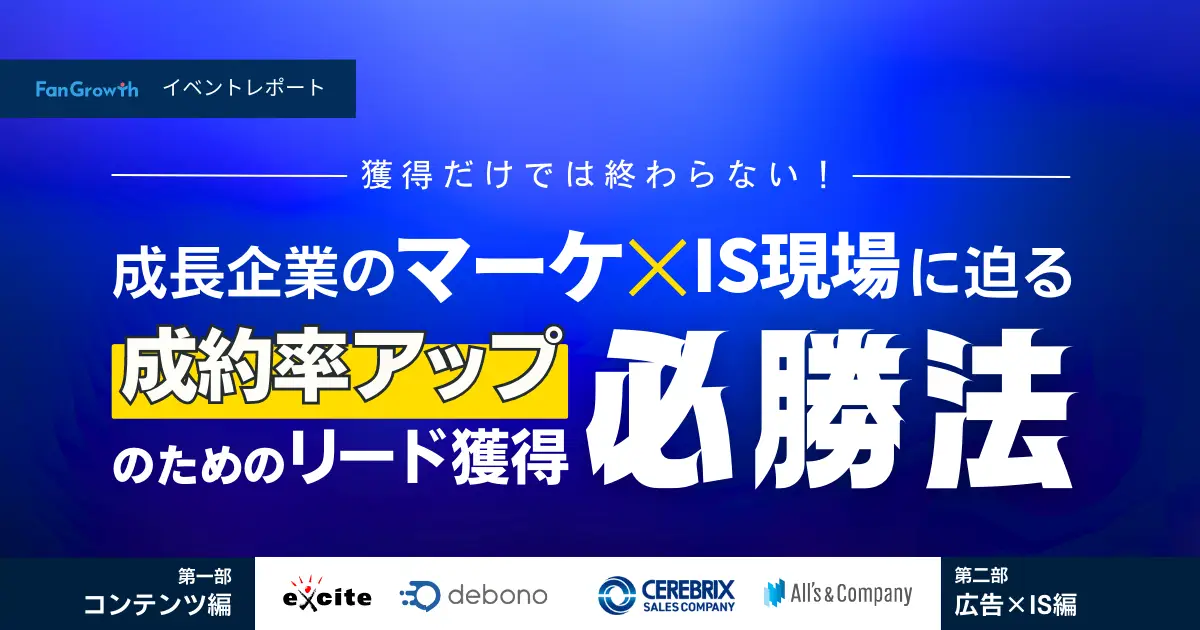 FanGrowth イベントレポート

獲得だけでは終わらない！

成長企業のマーケ×IS現場に迫る

成約率アップ
のためのリード獲得

必勝法

第一部
コンテンツ編

excite debono CEREBRIX SALES COMPANY All's & Company

第二部
広告×IS編